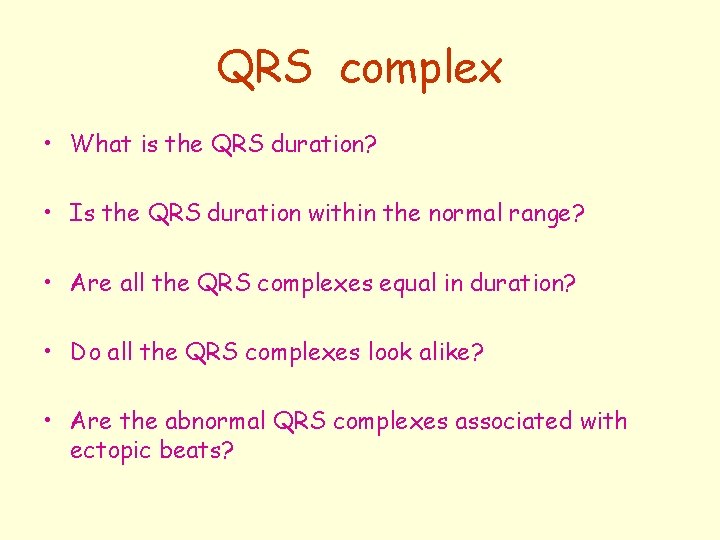 QRS complex

• What is the QRS duration?

• Is the QRS duration within the normal range?

• Are all the QRS complexes equal in duration?

• Do all the QRS complexes look alike?

• Are the abnormal QRS complexes associated with ectopic beats?